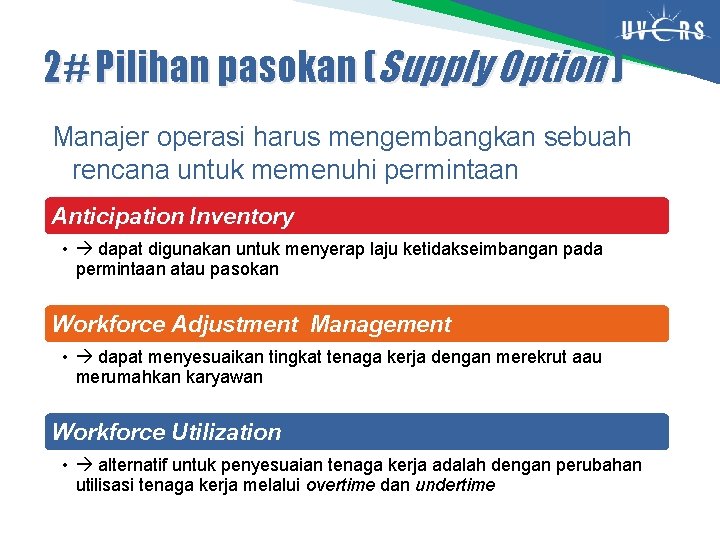 UVERS

2# Pilihan pasokan (Supply Option)

Manajer operasi harus mengembangkan sebuah rencana untuk memenuhi permintaan

Anticipation Inventory

• → dapat digunakan untuk menyerap laju ketidakseimbangan pada permintaan atau pasokan

Workforce Adjustment Management

• → dapat menyesuaikan tingkat tenaga kerja dengan merekrut aau merumahkan karyawan

Workforce Utilization

• → alternatif untuk penyesuaian tenaga kerja adalah dengan perubahan utilisasi tenaga kerja melalui overtime dan undertime